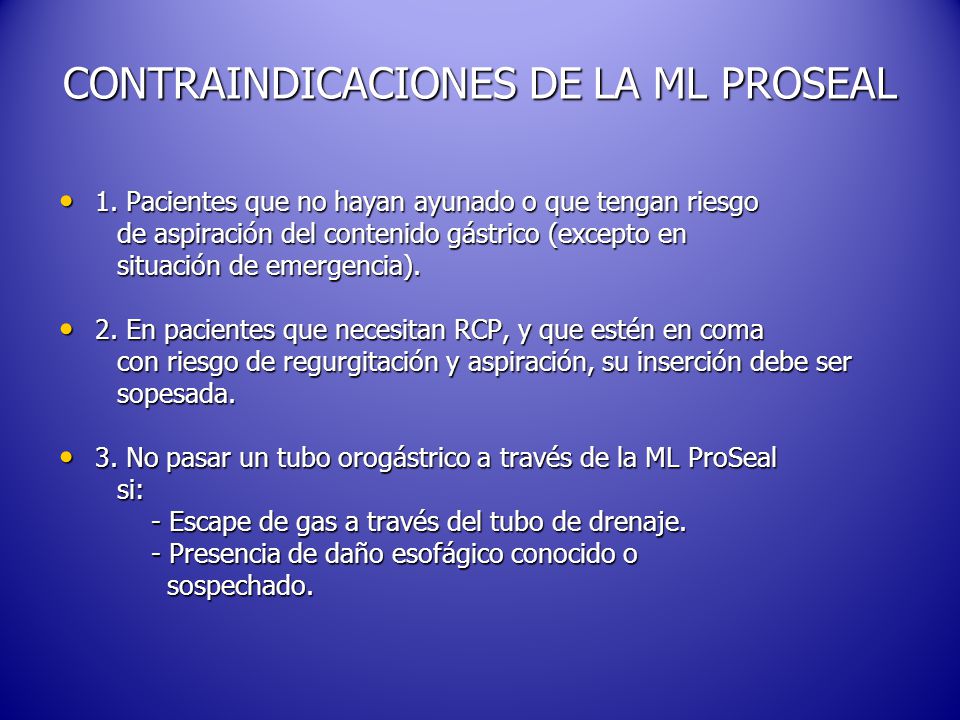 CONTRAINDICACIONES DE LA ML PROSEAL

• 1. Pacientes que no hayan ayunado o que tengan riesgo de aspiración del contenido gástrico (excepto en situación de emergencia).

• 2. En pacientes que necesitan RCP, y que estén en coma con riesgo de regurgitación y aspiración, su inserción debe ser sopesada.

• 3. No pasar un tubo orogástrico a través de la ML ProSeal si:
- Escape de gas a través del tubo de drenaje.
- Presencia de daño esofágico conocido o sospechado.